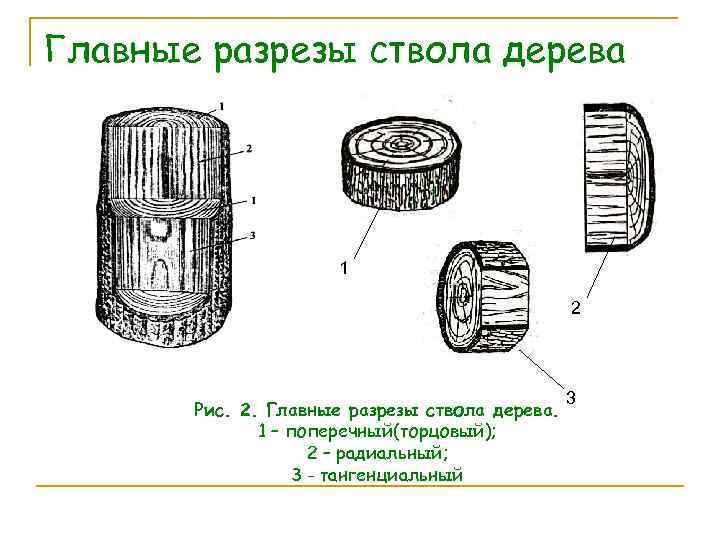 Главные разрезы ствола дерева

1
2
1
3

1

2

3

Рис. 2. Главные разрезы ствола дерева.
1 – поперечный(торцовый);
2 – радиальный;
3 – тангенциальный